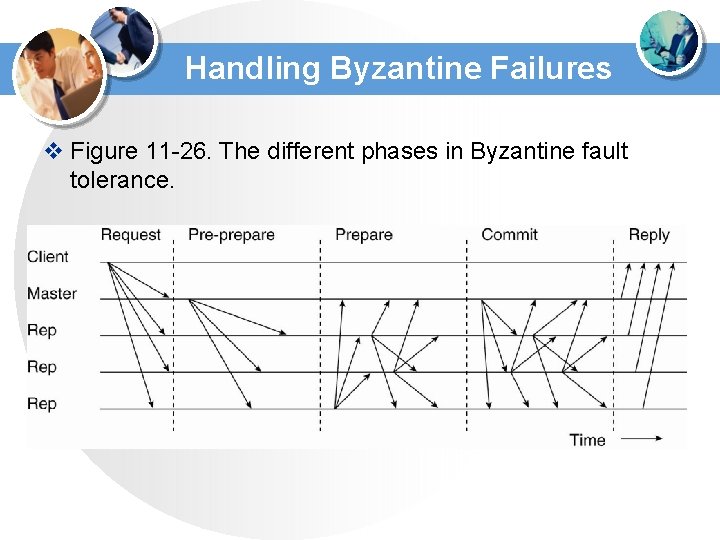 Handling Byzantine Failures

❖ Figure 11-26. The different phases in Byzantine fault tolerance.

Request
Pre-prepare
Prepare
Commit
Reply
Client
Master
Rep
Rep
Rep
Time